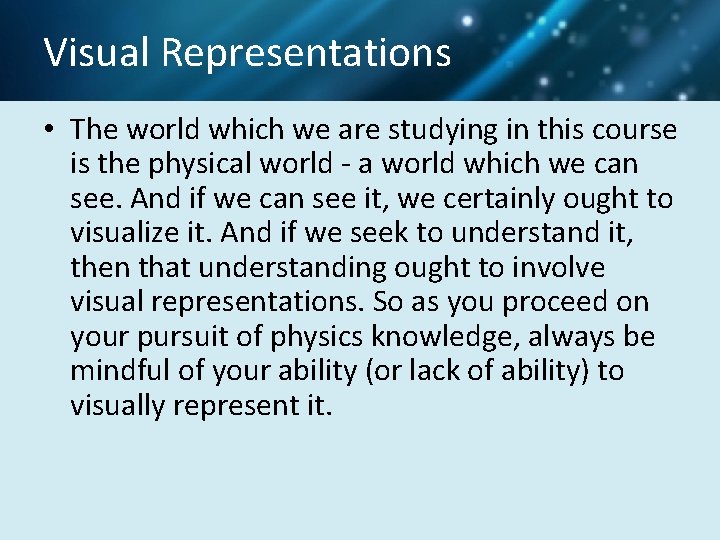 Visual Representations

• The world which we are studying in this course is the physical world - a world which we can see. And if we can see it, we certainly ought to visualize it. And if we seek to understand it, then that understanding ought to involve visual representations. So as you proceed on your pursuit of physics knowledge, always be mindful of your ability (or lack of ability) to visually represent it.